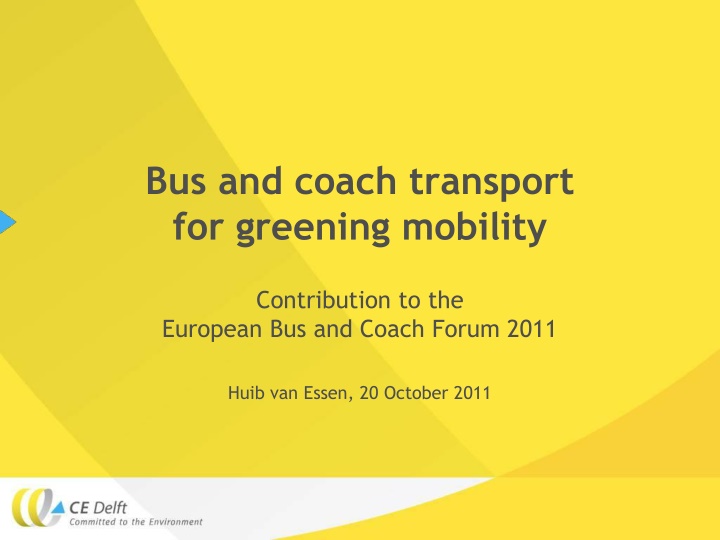 Bus and coach transport for greening mobility

Contribution to the European Bus and Coach Forum 2011

Huib van Essen, 20 October 2011

CE Delft
Committed to the Environment